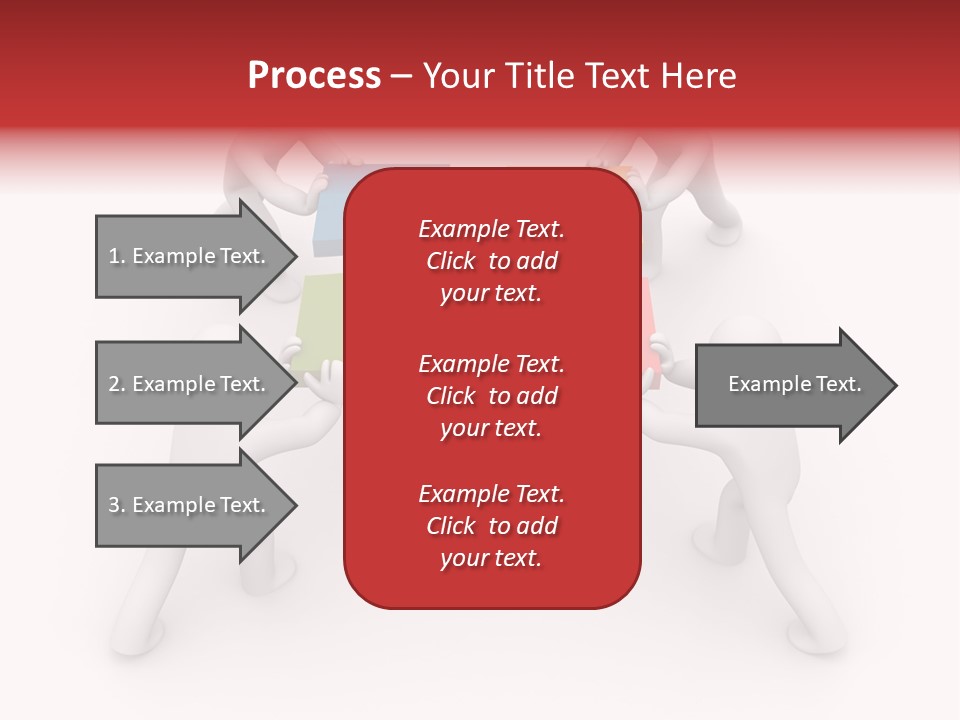 Process – Your Title Text Here

1. Example Text.

2. Example Text.

3. Example Text.

Example Text. Click to add your text.

Example Text. Click to add your text.

Example Text. Click to add your text.

Example Text.